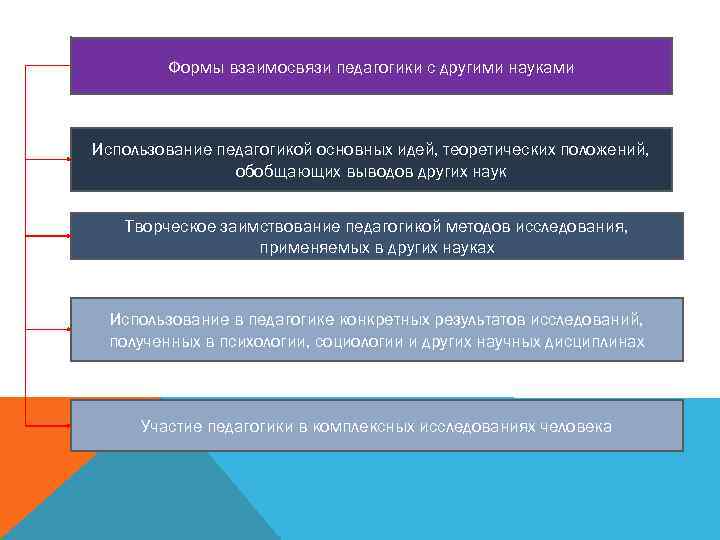 Формы взаимосвязи педагогики с другими науками

Использование педагогикой основных идей, теоретических положений, обобщающих выводов других наук

Творческое заимствование педагогикой методов исследования, применяемых в других науках

Использование в педагогике конкретных результатов исследований, полученных в психологии, социологии и других научных дисциплинах

Участие педагогики в комплексных исследованиях человека